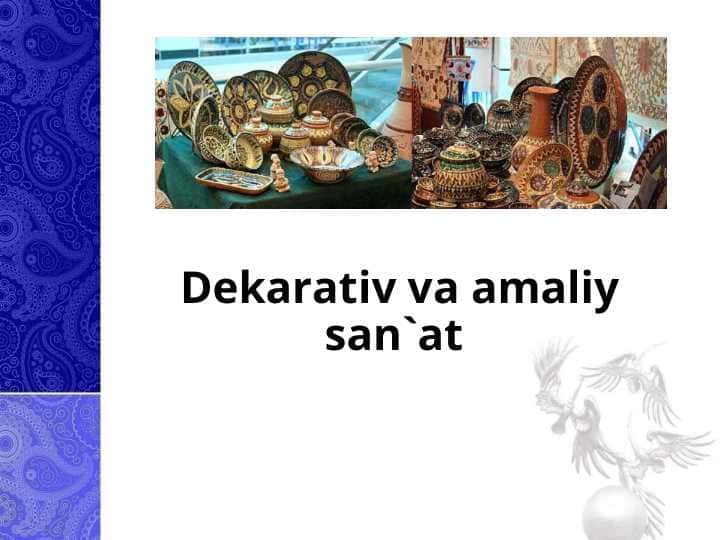 Dekarativ va amaliy san`at